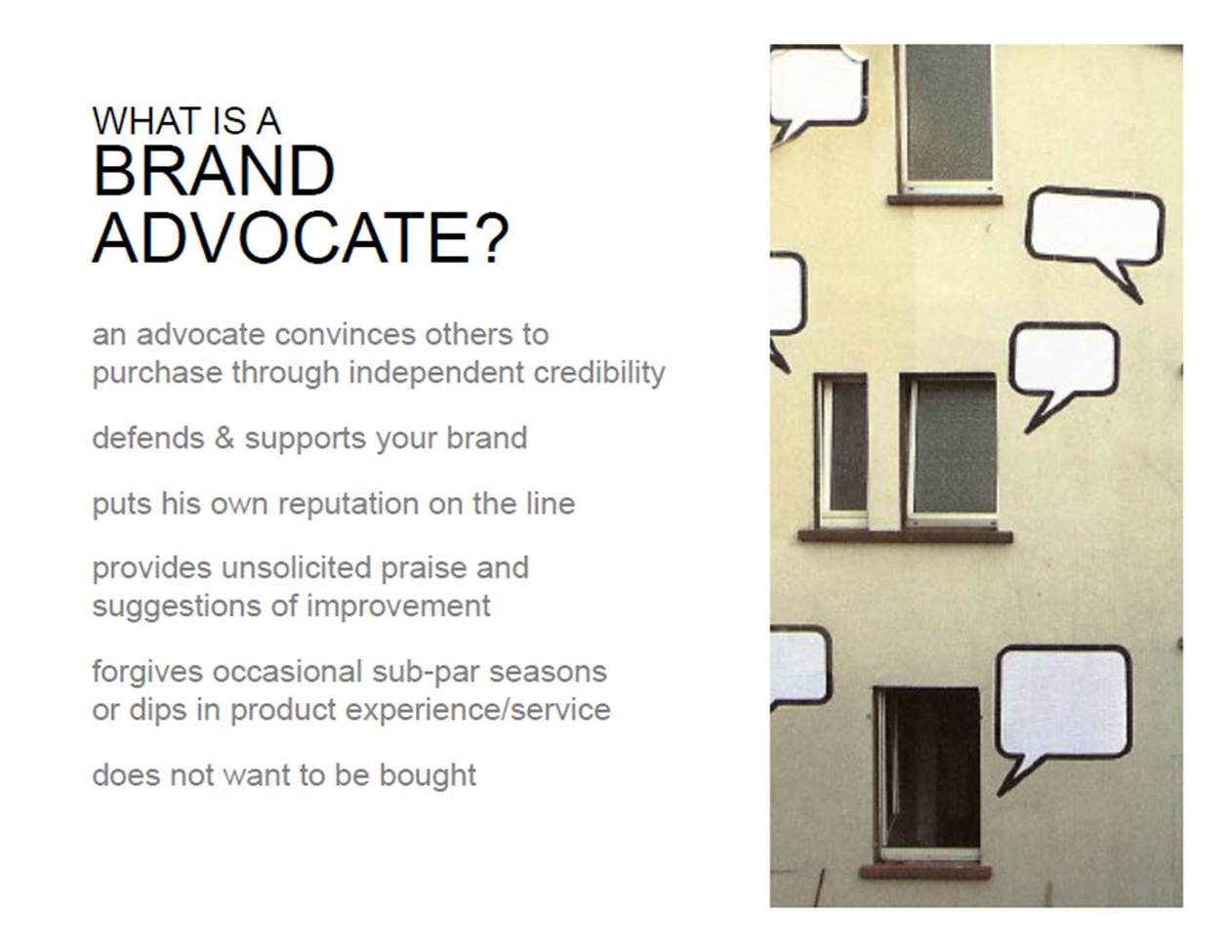 WHAT IS A
BRAND
ADVOCATE?

an advocate convinces others to purchase through independent credibility

defends & supports your brand

puts his own reputation on the line

provides unsolicited praise and suggestions of improvement

forgives occasional sub-par seasons or dips in product experience/service

does not want to be bought